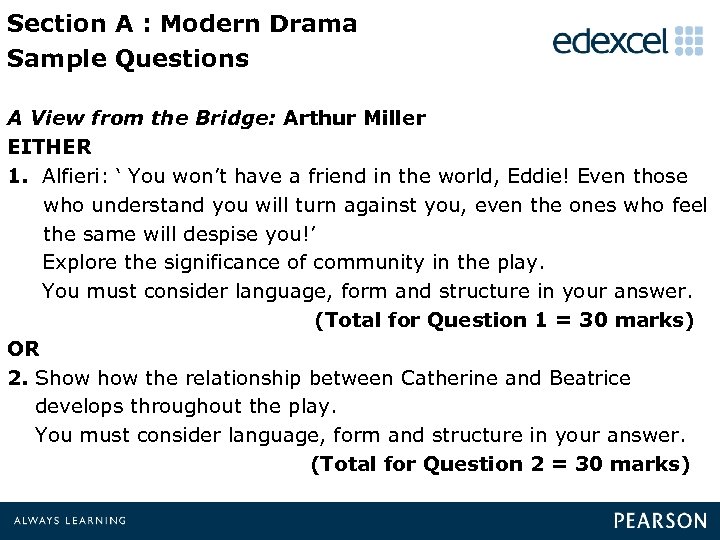 Section A : Modern Drama
Sample Questions

edexcel

A View from the Bridge: Arthur Miller
EITHER
1. Alfieri: ‘ You won’t have a friend in the world, Eddie! Even those who understand you will turn against you, even the ones who feel the same will despise you!’
Explore the significance of community in the play.
You must consider language, form and structure in your answer.
(Total for Question 1 = 30 marks)
OR
2. Show how the relationship between Catherine and Beatrice develops throughout the play.
You must consider language, form and structure in your answer.
(Total for Question 2 = 30 marks)

ALWAYS LEARNING
PEARSON